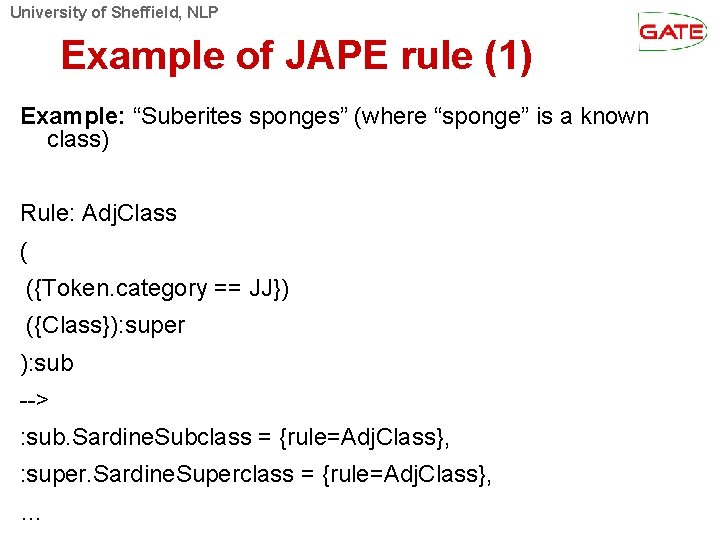 University of Sheffield, NLP

GATE

Example of JAPE rule (1)

Example: “Suberites sponges” (where “sponge” is a known class)

Rule: AdjClass

(

({Token.category == JJ})

({Class}):super

):sub

-->

:sub.SardineSubclass = {rule=AdjClass},

:super.SardineSuperclass = {rule=AdjClass},

…